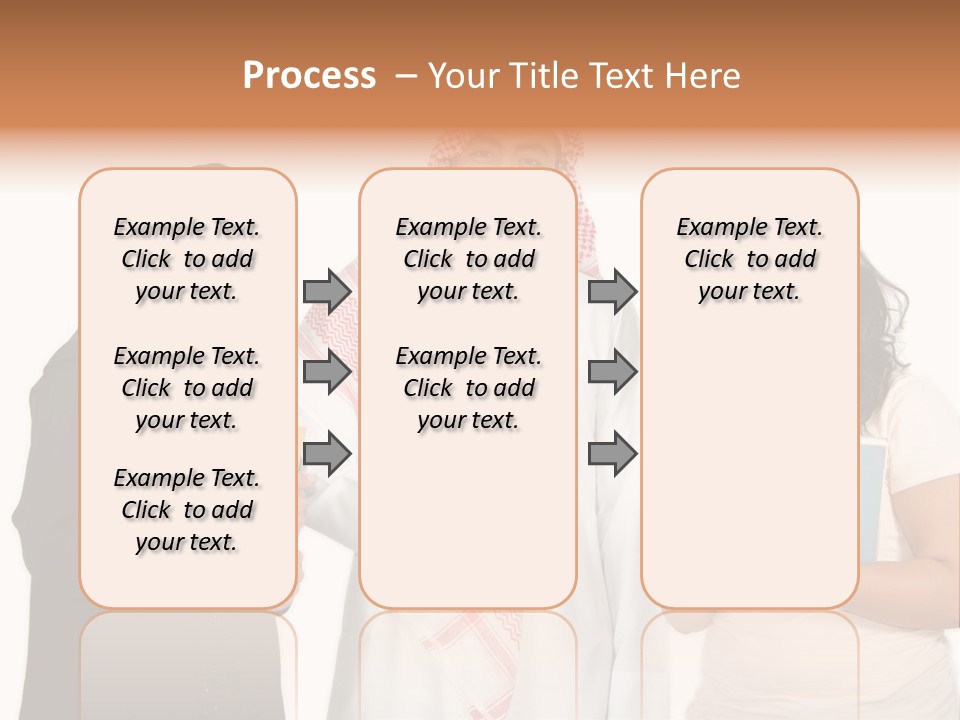 Process – Your Title Text Here

Example Text. Click to add your text.

Example Text. Click to add your text.

Example Text. Click to add your text.

Example Text. Click to add your text.

Example Text. Click to add your text.

Example Text. Click to add your text.